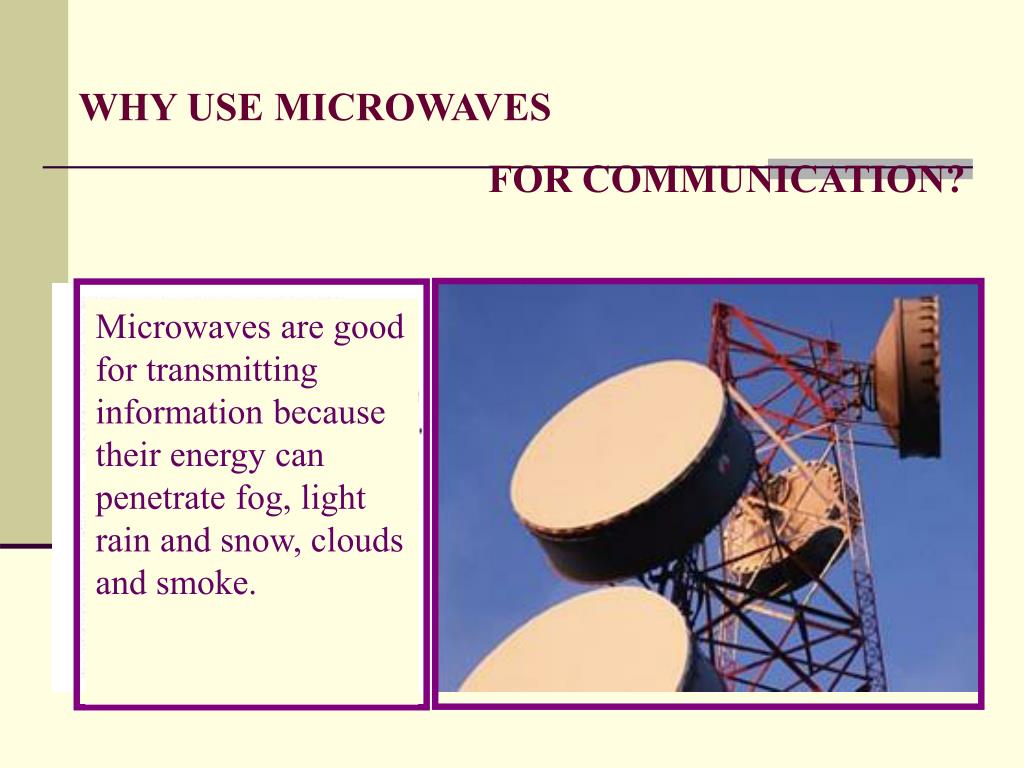 WHY USE MICROWAVES

FOR COMMUNICATION?

Microwaves are good for transmitting information because their energy can penetrate fog, light rain and snow, clouds and smoke.